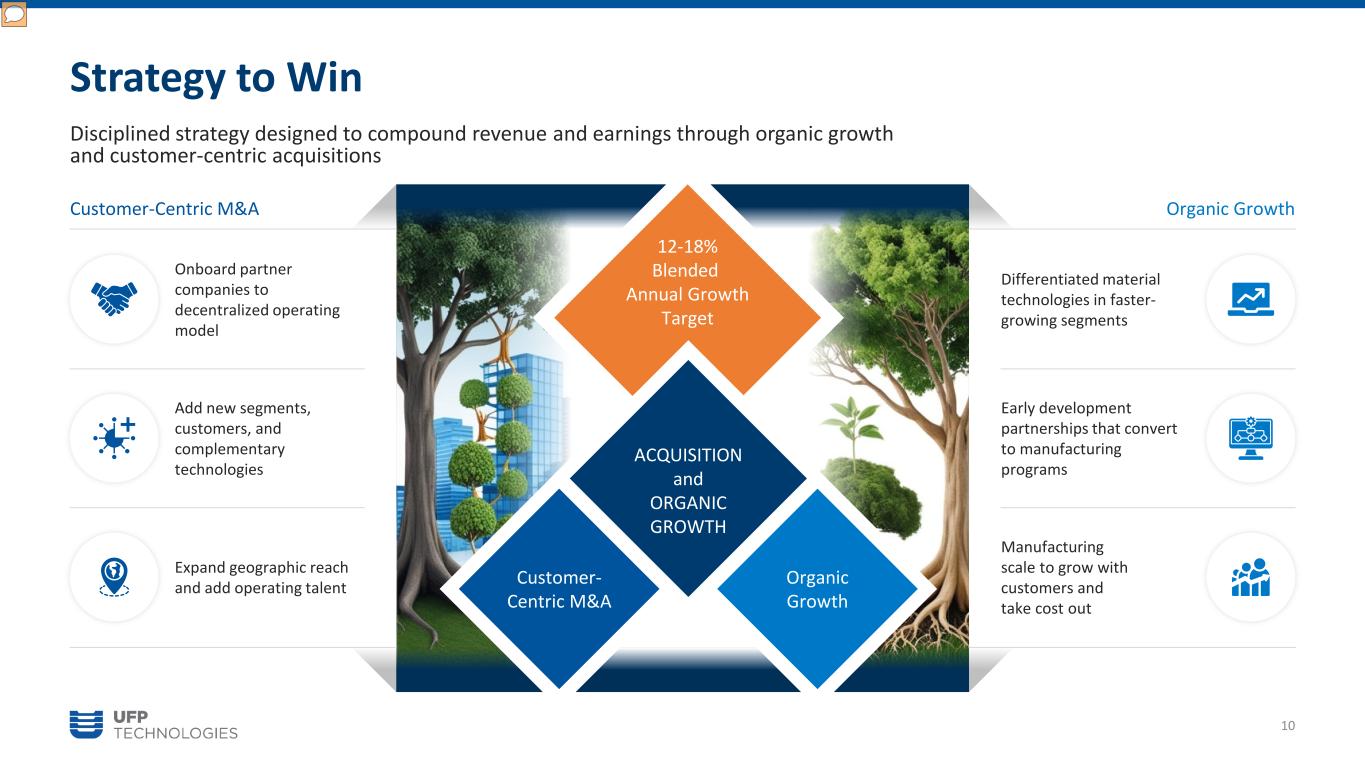 Strategy to Win

Disciplined strategy designed to compound revenue and earnings through organic growth and customer-centric acquisitions

Customer-Centric M&A

Onboard partner companies to decentralized operating model

Add new segments, customers, and complementary technologies

Expand geographic reach and add operating talent

12-18% Blended Annual Growth Target

ACQUISITION and ORGANIC GROWTH

Customer-Centric M&A

Organic Growth

Organic Growth

Differentiated material technologies in faster-growing segments

Early development partnerships that convert to manufacturing programs

Manufacturing scale to grow with customers and take cost out

UFP TECHNOLOGIES

10